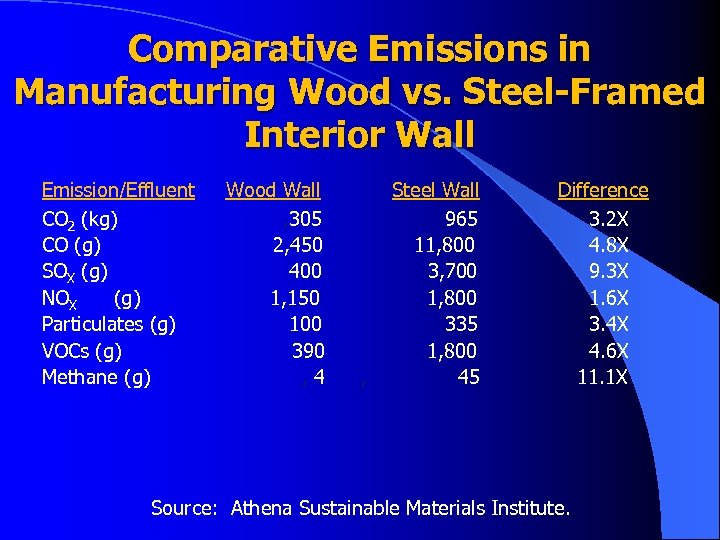 Comparative Emissions in Manufacturing Wood vs. Steel-Framed Interior Wall

| Emission/Effluent | Wood Wall | Steel Wall | Difference |
|---|---|---|---|
| $CO_2$ (kg) | 305 | 965 | 3.2X |
| CO (g) | 2,450 | 11,800 | 4.8X |
| $SO_X$ (g) | 400 | 3,700 | 9.3X |
| $NO_X$ (g) | 1,150 | 1,800 | 1.6X |
| Particulates (g) | 100 | 335 | 3.4X |
| VOCs (g) | 390 | 1,800 | 4.6X |
| Methane (g) | 4 | 45 | 11.1X |

Source: Athena Sustainable Materials Institute.